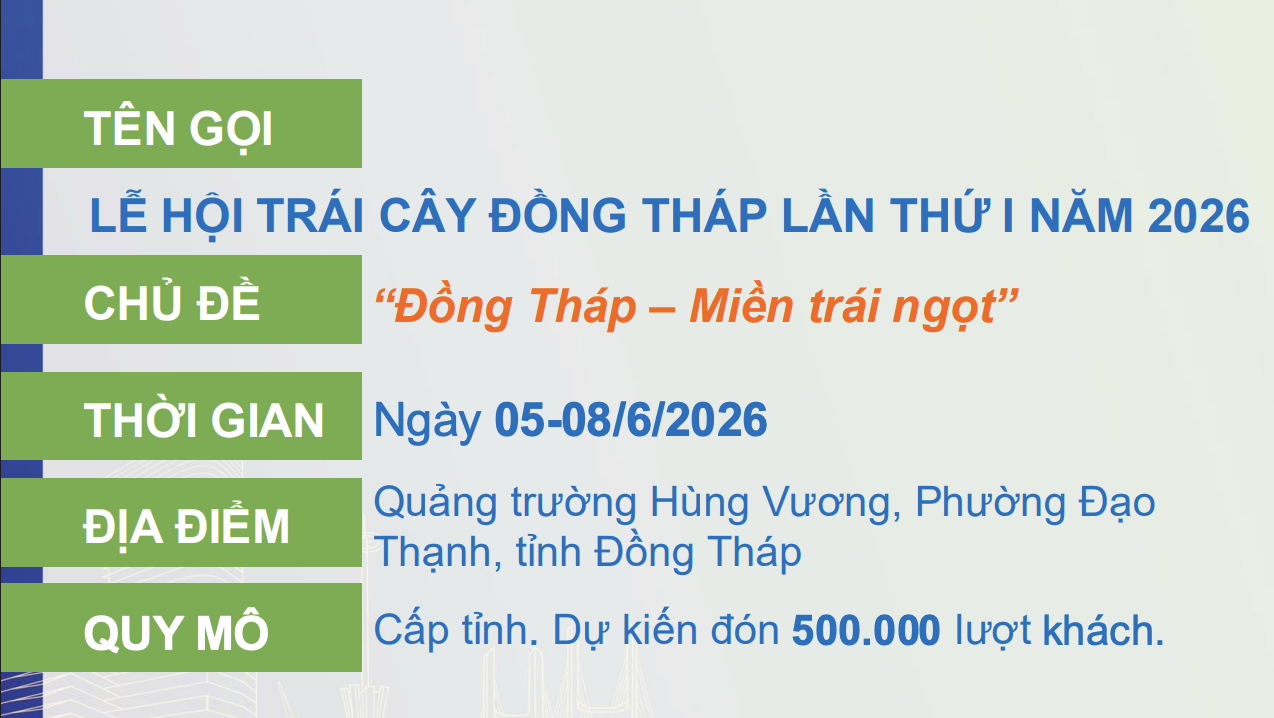 TÊN GỌI

LỄ HỘI TRÁI CÂY ĐỒNG THÁP LẦN THỨ I NĂM 2026

CHỦ ĐỀ

“Đồng Tháp – Miền trái ngọt”

THỜI GIAN

Ngày 05-08/6/2026

ĐỊA ĐIỂM

Quảng trường Hùng Vương, Phường Đạo Thạnh, tỉnh Đồng Tháp

QUY MÔ

Cấp tỉnh. Dự kiến đón 500.000 lượt khách.